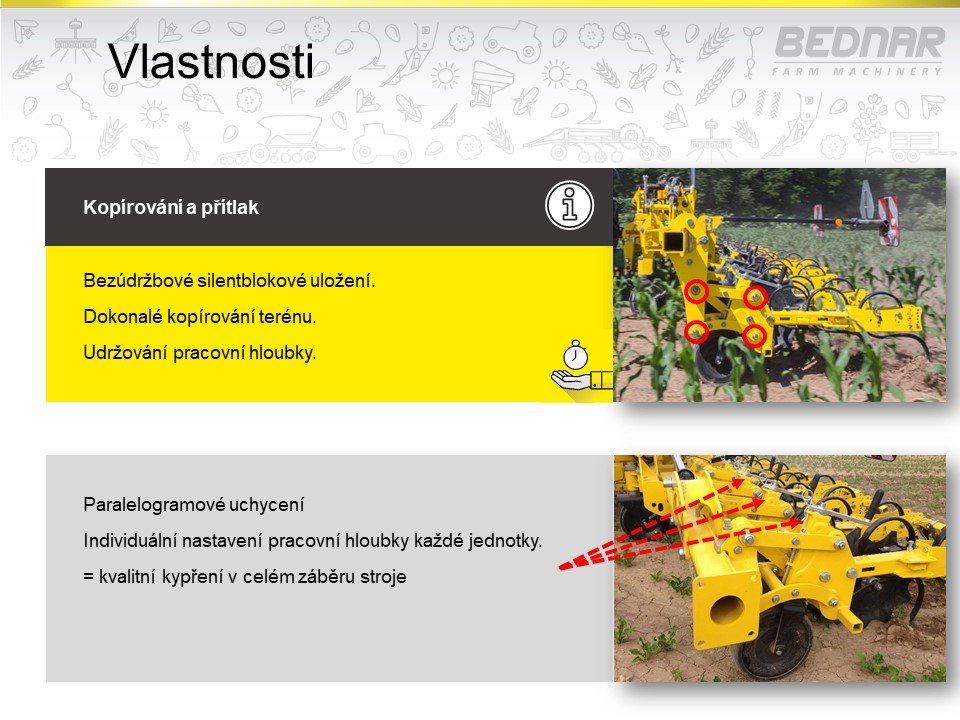 Vlastnosti

BEDNAR
FARM MACHINERY

Kopírování a přítlak

Bezúdržbové silentblokové uložení.

Dokonalé kopírování terénu.

Udržování pracovní hloubky.

Paralelogramové uchycení

Individuální nastavení pracovní hloubky každé jednotky.

= kvalitní kypření v celém záběru stroje